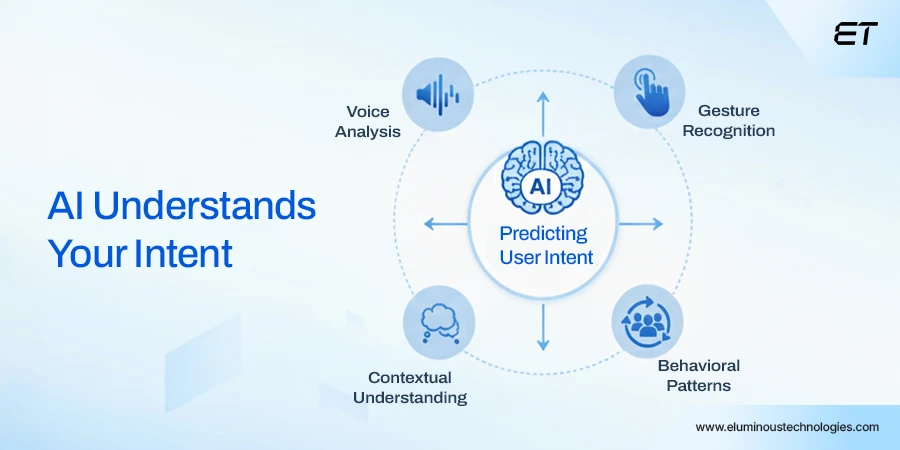 ET

AI Understands Your Intent

Voice Analysis

Gesture Recognition

AI

Predicting User Intent

Contextual Understanding

Behavioral Patterns

www.eluminoustechnologies.com